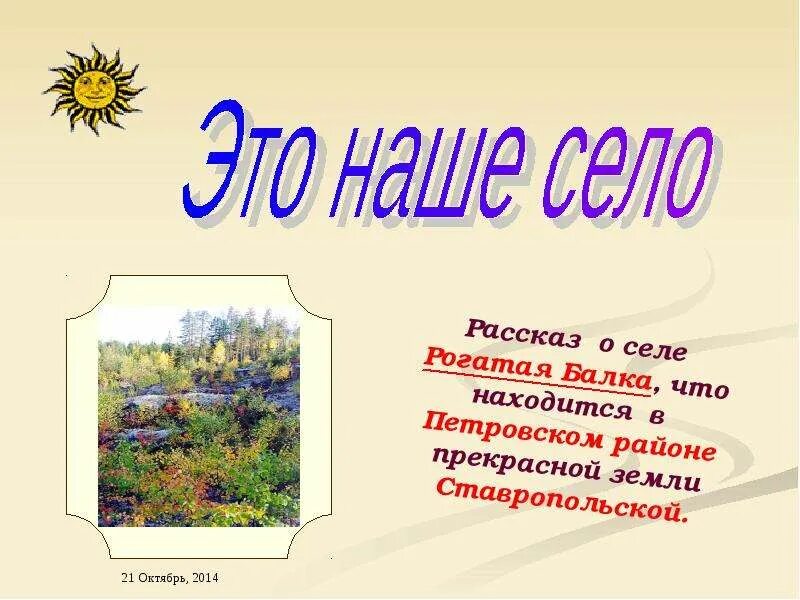 Это наше село

Рассказ о селе Рогатая Балка, что находится в Петровском районе прекрасной земли Ставропольской.

21 Октябрь, 2014